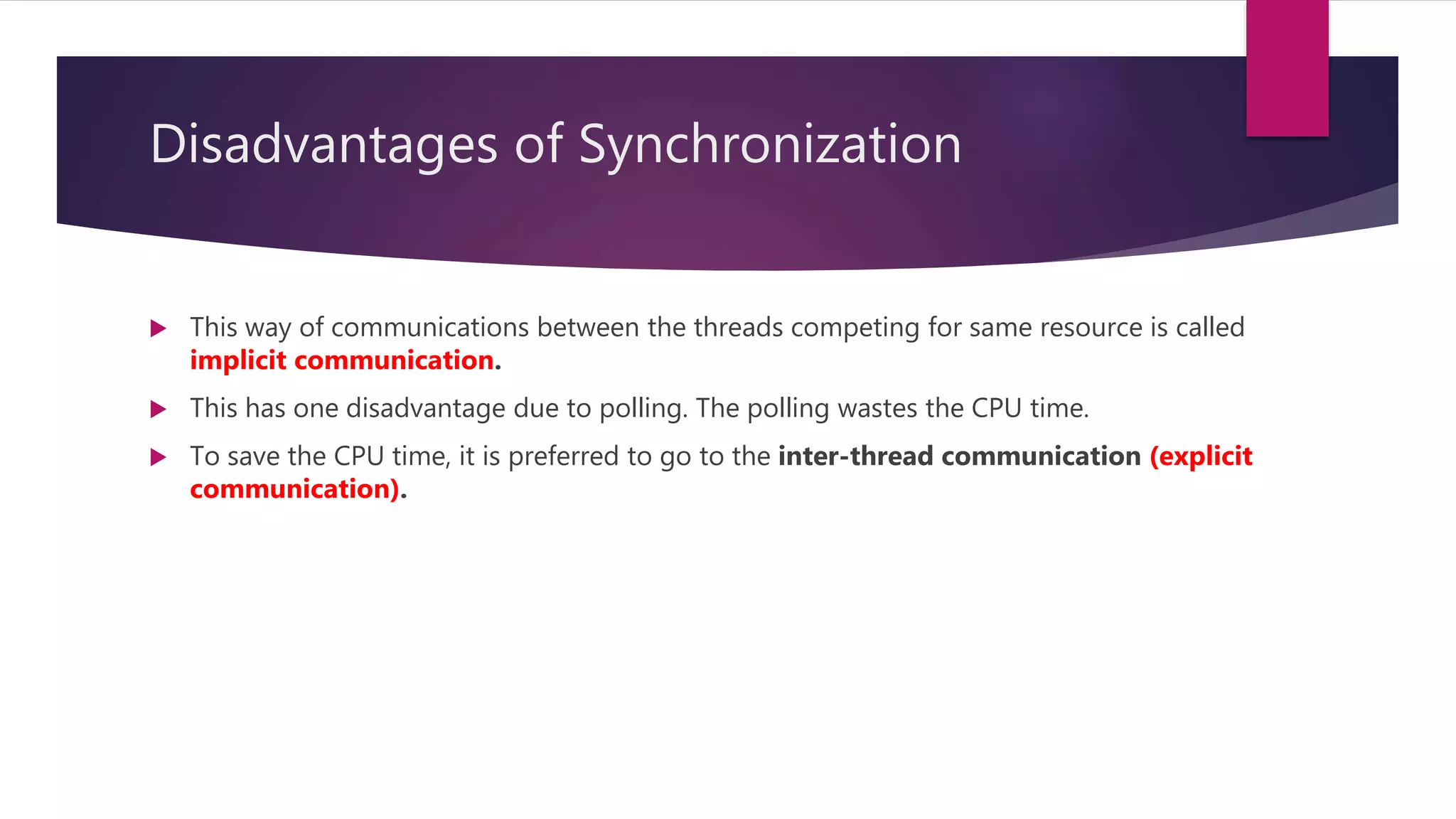 Disadvantages of Synchronization

This way of communications between the threads competing for same resource is called implicit communication.

This has one disadvantage due to polling. The polling wastes the CPU time.

To save the CPU time, it is preferred to go to the inter-thread communication (explicit communication).